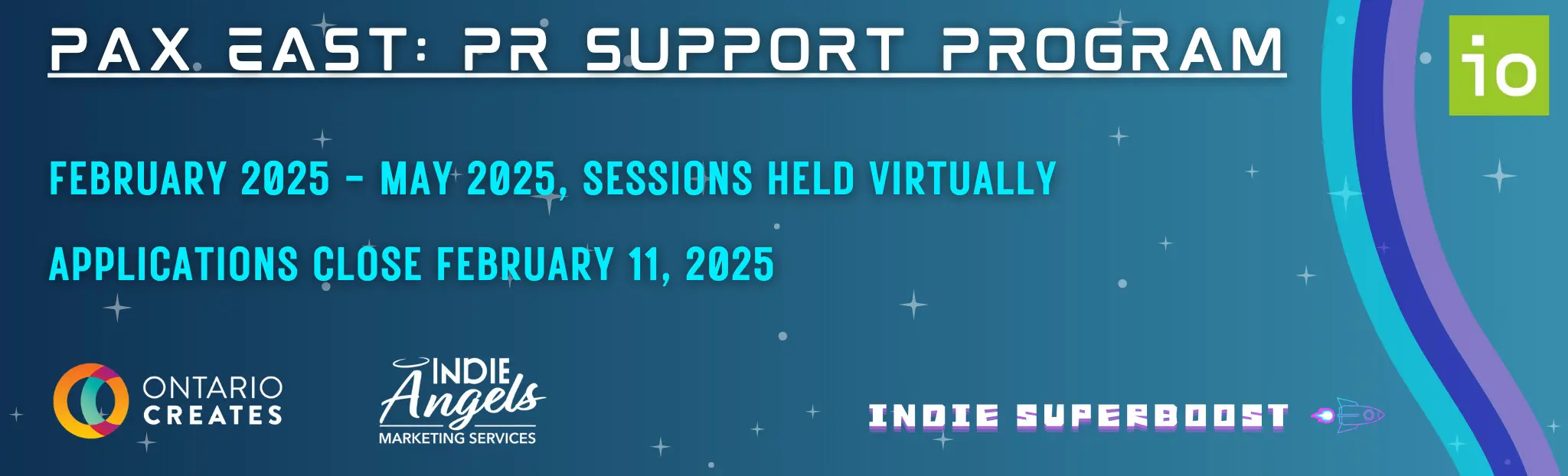 PAX EAST: PR SUPPORT PROGRAM

io

FEBRUARY 2025 - MAY 2025, SESSIONS HELD VIRTUALLY

APPLICATIONS CLOSE FEBRUARY 11, 2025

ONTARIO CREATES

INDIE Angels MARKETING SERVICES

INDIE SUPERBOOST